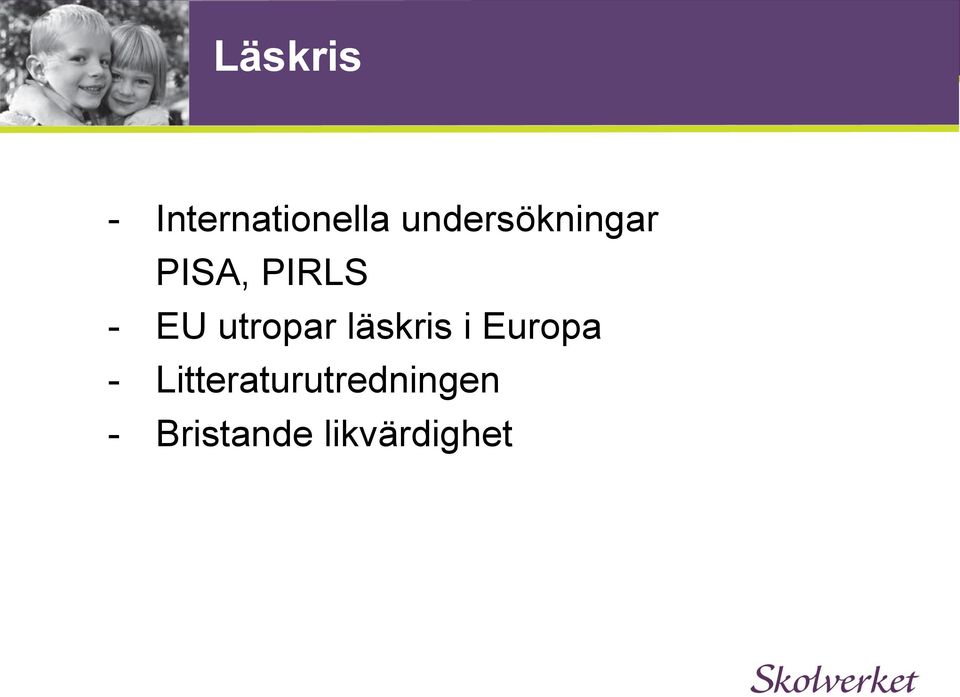 Läskris

- Internationella undersökningar
  PISA, PIRLS
- EU utropar läskris i Europa
- Litteraturutredningen
- Bristande likvärdighet

Skolverket